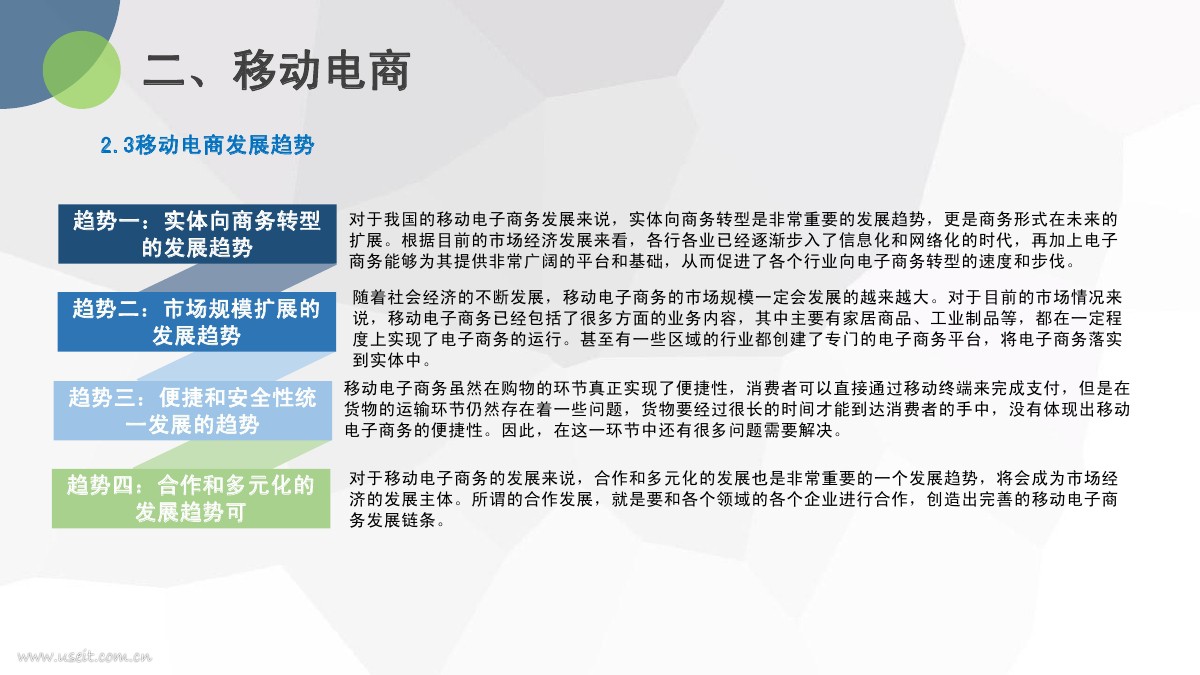 二、移动电商

2.3移动电商发展趋势

趋势一：实体向商务转型的发展趋势

对于我国的移动电子商务发展来说，实体向商务转型是非常重要的发展趋势，更是商务形式在未来的扩展。根据目前的市场经济发展来看，各行各业已经逐渐步入了信息化和网络化的时代，再加上电子商务能够为其提供非常广阔的平台和基础，从而促进了各个行业向电子商务转型的速度和步伐。

趋势二：市场规模扩展的发展趋势

随着社会经济的不断发展，移动电子商务的市场规模一定会发展的越来越大。对于目前的市场情况来说，移动电子商务已经包括了很多方面的业务内容，其中主要有家居商品、工业制品等，都在一定程度上实现了电子商务的运行。甚至有一些区域的行业都创建了专门的电子商务平台，将电子商务落实到实体中。

趋势三：便捷和安全性统一发展的趋势

移动电子商务虽然在购物的环节真正实现了便捷性，消费者可以直接通过移动终端来完成支付，但是在货物的运输环节仍然存在着一些问题，货物要经过很长的时间才能到达消费者的手中，没有体现出移动电子商务的便捷性。因此，在这一环节中还有很多问题需要解决。

趋势四：合作和多元化的发展趋势可

对于移动电子商务的发展来说，合作和多元化的发展也是非常重要的一个发展趋势，将会成为市场经济的发展主体。所谓的合作发展，就是要和各个领域的各个企业进行合作，创造出完善的移动电子商务发展链条。

www.useit.com.cn